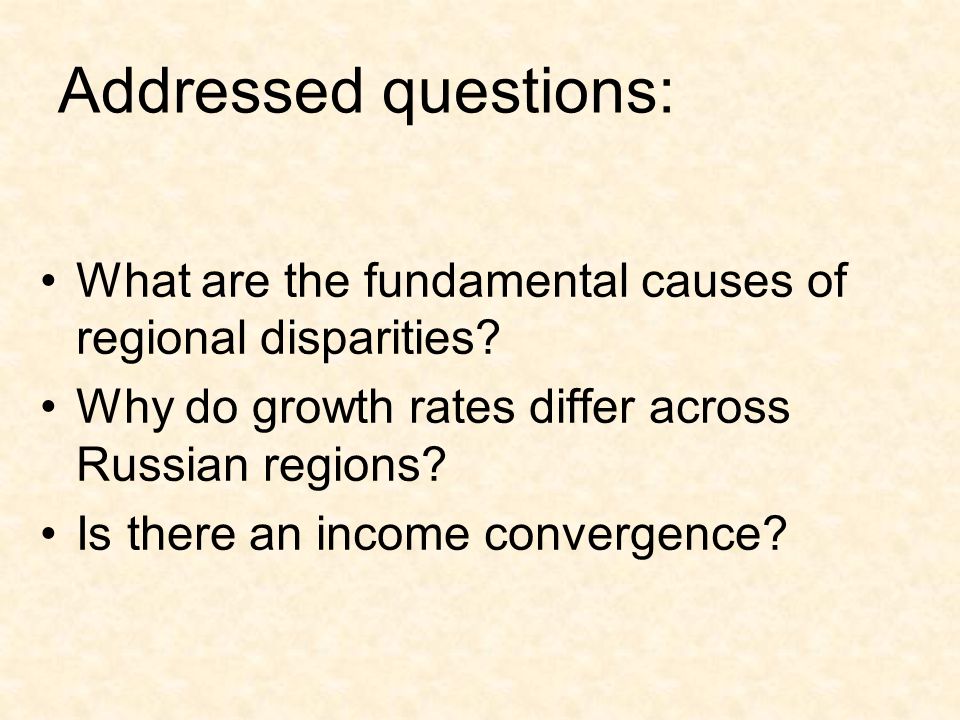 Addressed questions:

• What are the fundamental causes of regional disparities?
• Why do growth rates differ across Russian regions?
• Is there an income convergence?